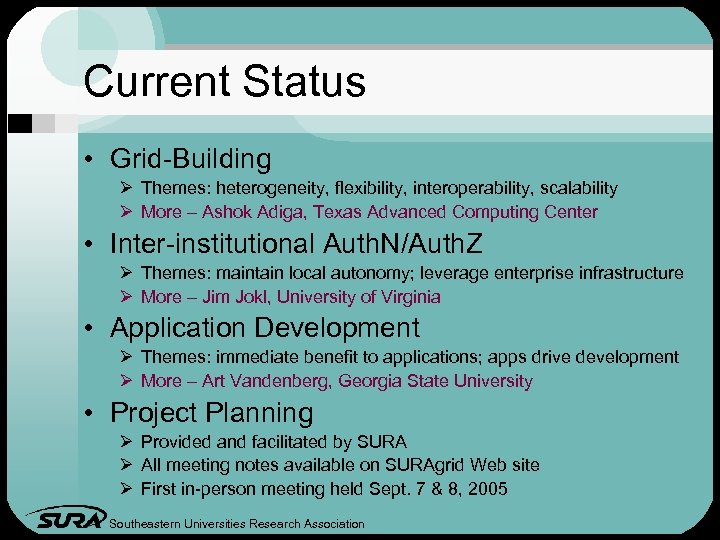 Current Status

• Grid-Building
➢ Themes: heterogeneity, flexibility, interoperability, scalability
➢ More – Ashok Adiga, Texas Advanced Computing Center

• Inter-institutional AuthN/AuthZ
➢ Themes: maintain local autonomy; leverage enterprise infrastructure
➢ More – Jim Jokl, University of Virginia

• Application Development
➢ Themes: immediate benefit to applications; apps drive development
➢ More – Art Vandenberg, Georgia State University

• Project Planning
➢ Provided and facilitated by SURA
➢ All meeting notes available on SURAgrid Web site
➢ First in-person meeting held Sept. 7 & 8, 2005

SURA Southeastern Universities Research Association